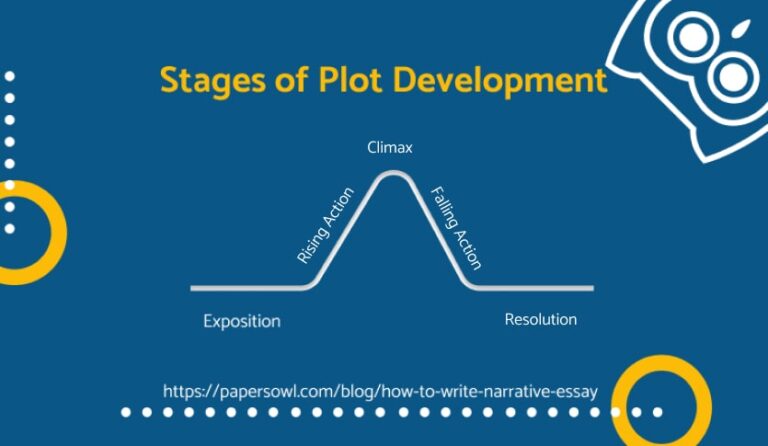 Stages of Plot Development

Climax

Rising Action

Falling Action

Exposition

Resolution

https://papersowl.com/blog/how-to-write-narrative-essay